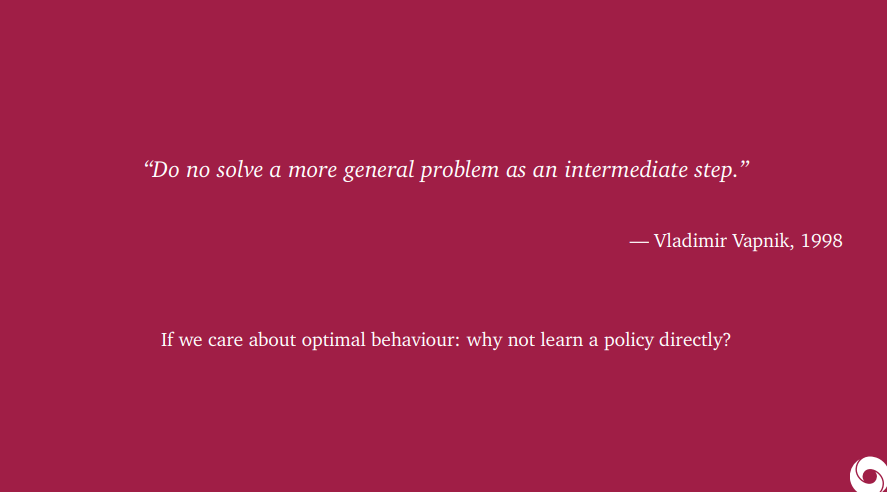 “Do no solve a more general problem as an intermediate step.”

— Vladimir Vapnik, 1998

If we care about optimal behaviour: why not learn a policy directly?